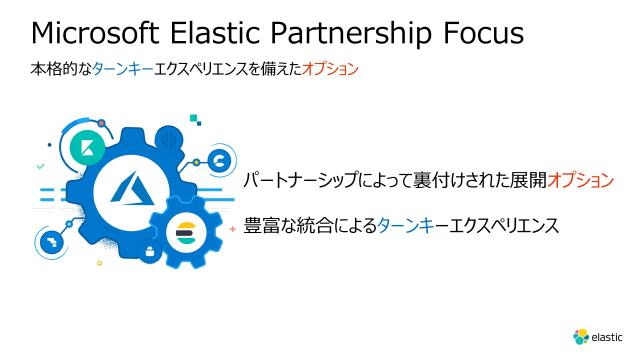 Microsoft Elastic Partnership Focus

本格的なターンキーエクスペリエンスを備えたオプション

パートナーシップによって裏付けされた展開オプション

豊富な統合によるターンキーエクスペリエンス

elastic